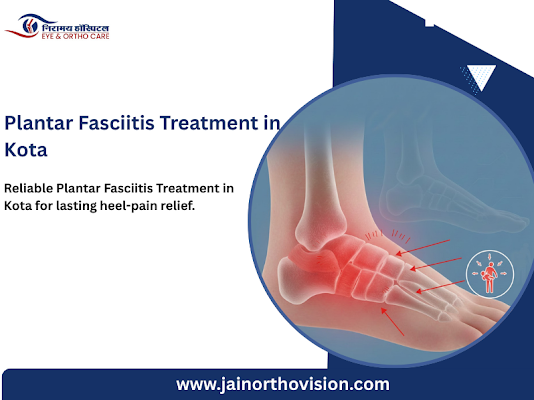 निरामय हॉस्पिटल
EYE & ORTHO CARE

Plantar Fasciitis Treatment in Kota

Reliable Plantar Fasciitis Treatment in Kota for lasting heel-pain relief.

www.jainorthovision.com